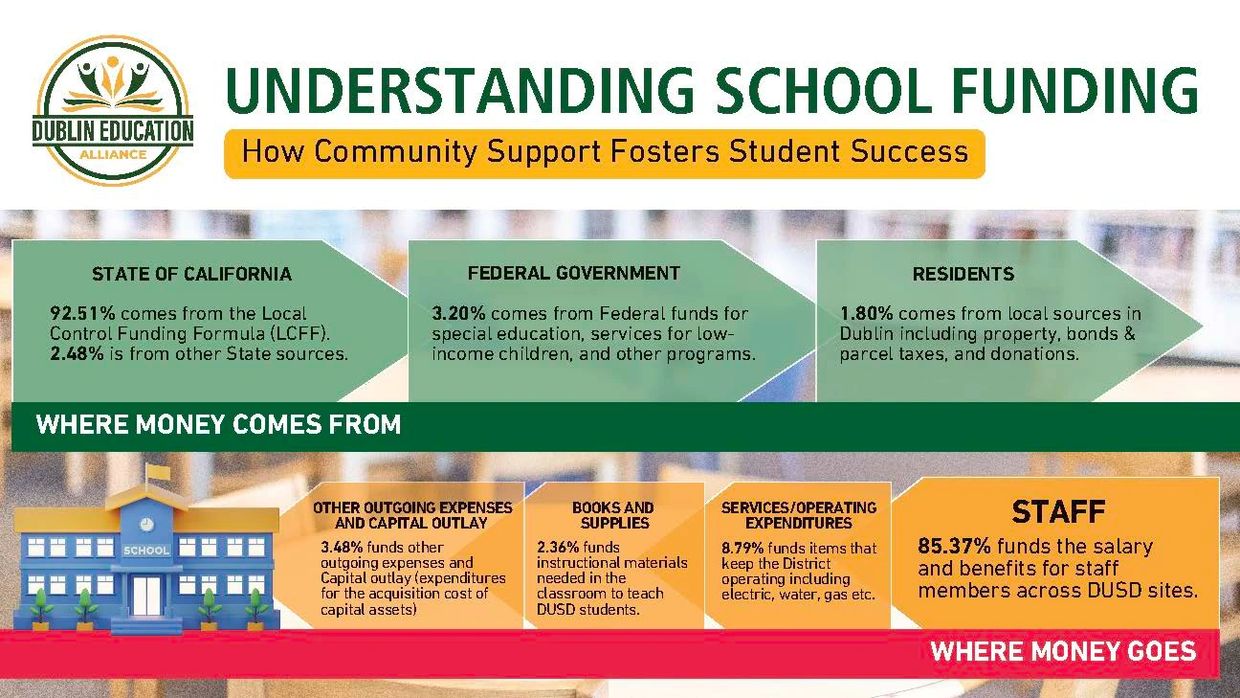 DUBLIN EDUCATION ALLIANCE

UNDERSTANDING SCHOOL FUNDING

How Community Support Fosters Student Success

STATE OF CALIFORNIA

92.51% comes from the Local Control Funding Formula (LCFF). 2.48% is from other State sources.

FEDERAL GOVERNMENT

3.20% comes from Federal funds for special education, services for low-income children, and other programs.

RESIDENTS

1.80% comes from local sources in Dublin including property, bonds & parcel taxes, and donations.

WHERE MONEY COMES FROM

SCHOOL

OTHER OUTGOING EXPENSES AND CAPITAL OUTLAY

3.48% funds other outgoing expenses and Capital outlay (expenditures for the acquisition cost of capital assets)

BOOKS AND SUPPLIES

2.36% funds instructional materials needed in the classroom to teach DUSD students.

SERVICES/OPERATING EXPENDITURES

8.79% funds items that keep the District operating including electric, water, gas etc.

STAFF

85.37% funds the salary and benefits for staff members across DUSD sites.

WHERE MONEY GOES